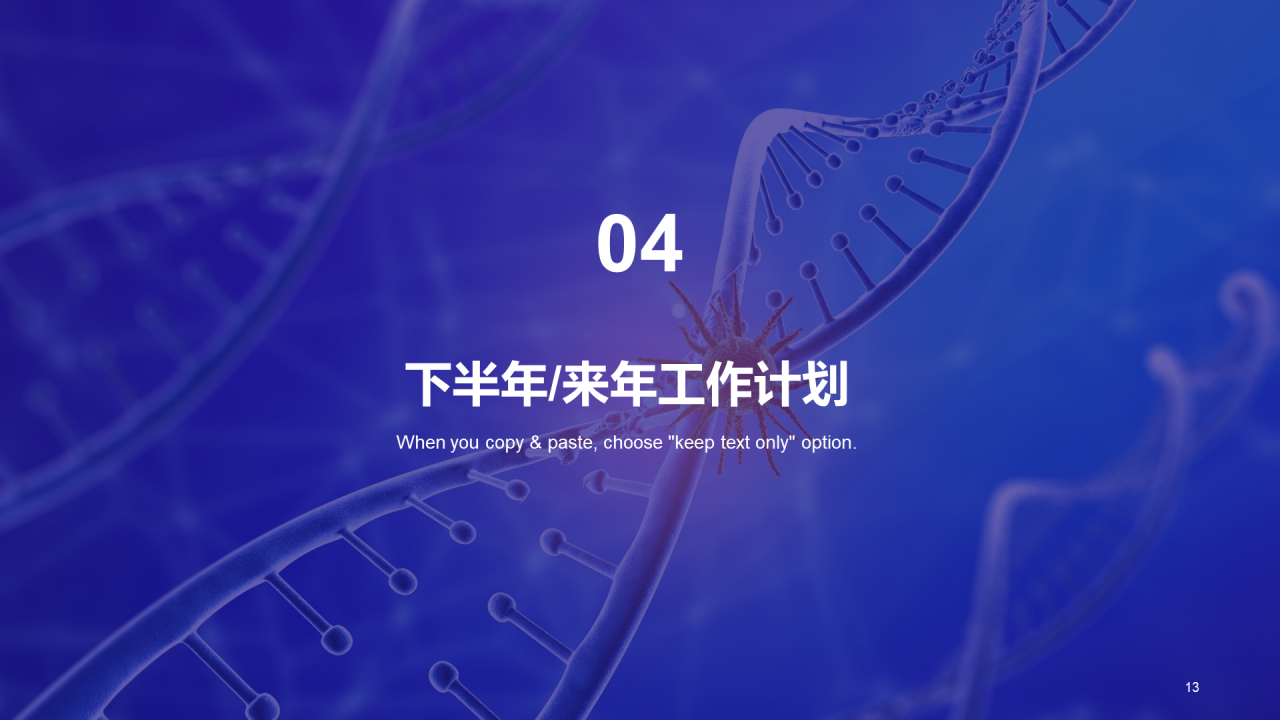 04

下半年/来年工作计划

When you copy & paste, choose "keep text only" option.

13